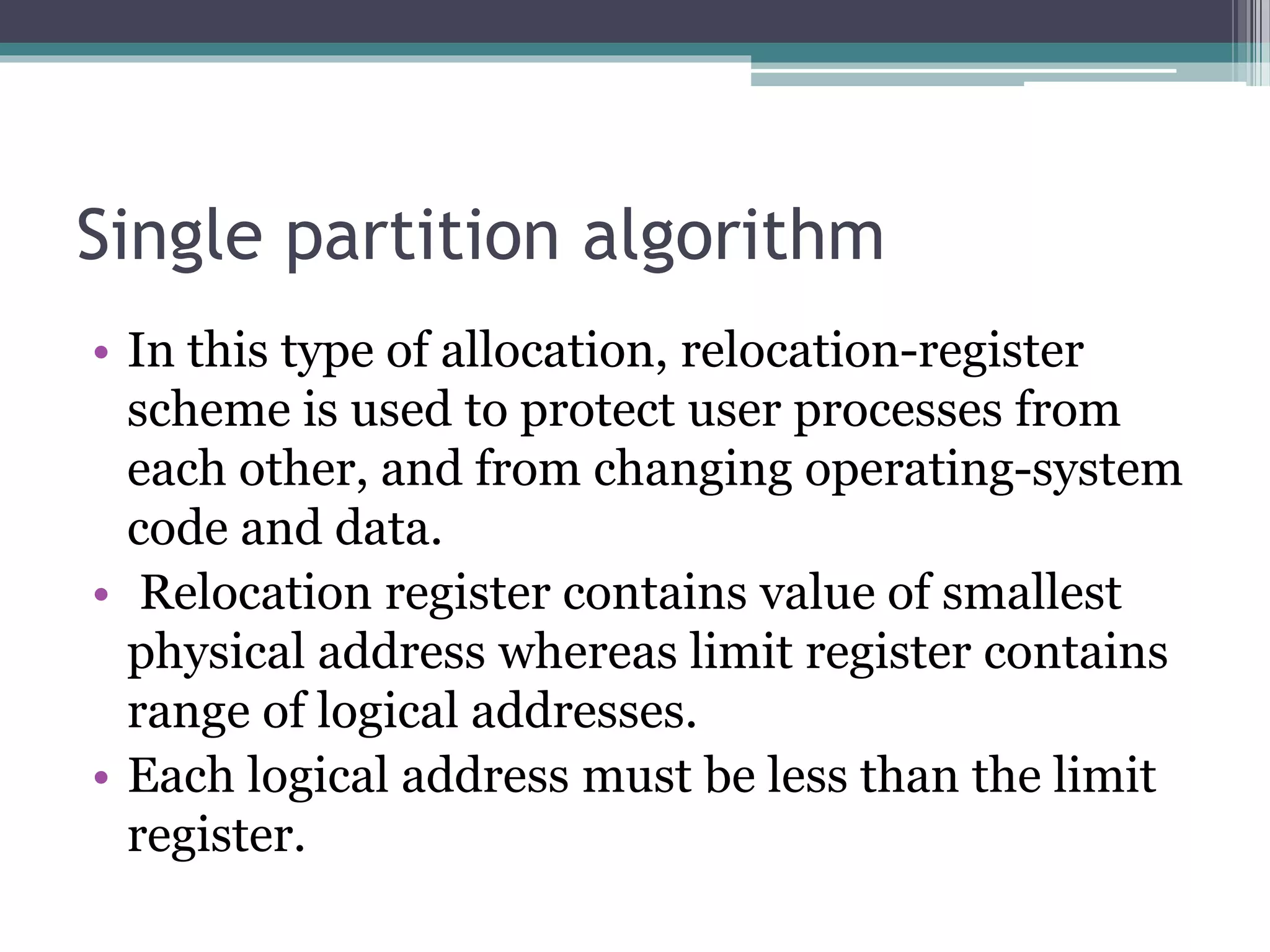 Single partition algorithm

• In this type of allocation, relocation-register scheme is used to protect user processes from each other, and from changing operating-system code and data.
• Relocation register contains value of smallest physical address whereas limit register contains range of logical addresses.
• Each logical address must be less than the limit register.